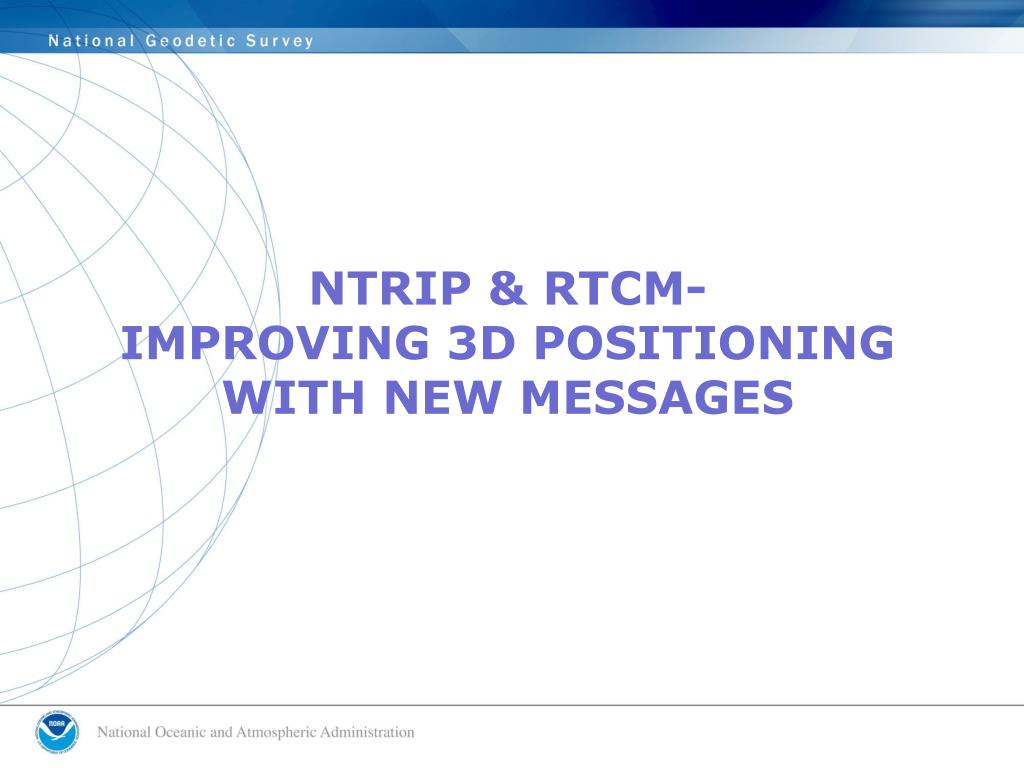 National Geodetic Survey

NTRIP & RTCM-
IMPROVING 3D POSITIONING
WITH NEW MESSAGES

NOAA

National Oceanic and Atmospheric Administration